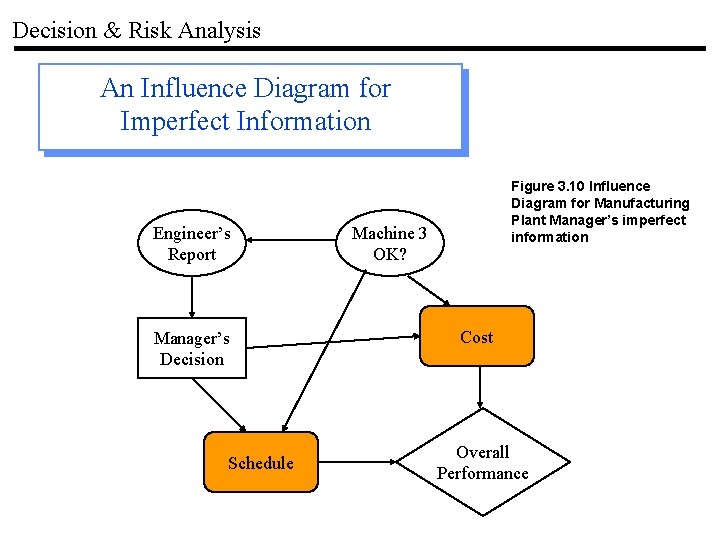 Decision & Risk Analysis

An Influence Diagram for Imperfect Information

Figure 3.10 Influence Diagram for Manufacturing Plant Manager's imperfect information

Engineer's Report

Machine 3 OK?

Manager's Decision

Cost

Schedule

Overall Performance